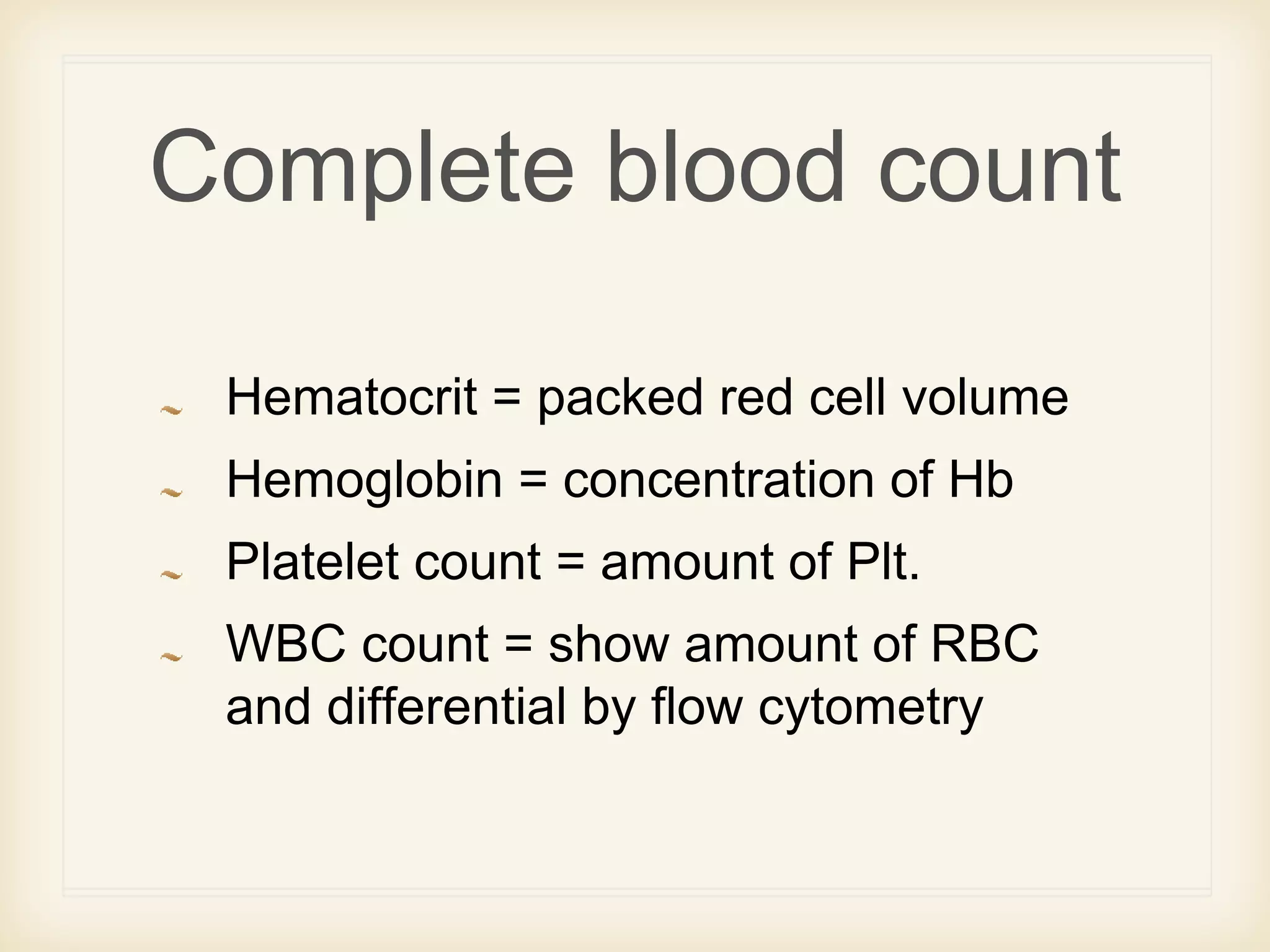 Complete blood count

Hematocrit = packed red cell volume

Hemoglobin = concentration of Hb

Platelet count = amount of Plt.

WBC count = show amount of RBC and differential by flow cytometry